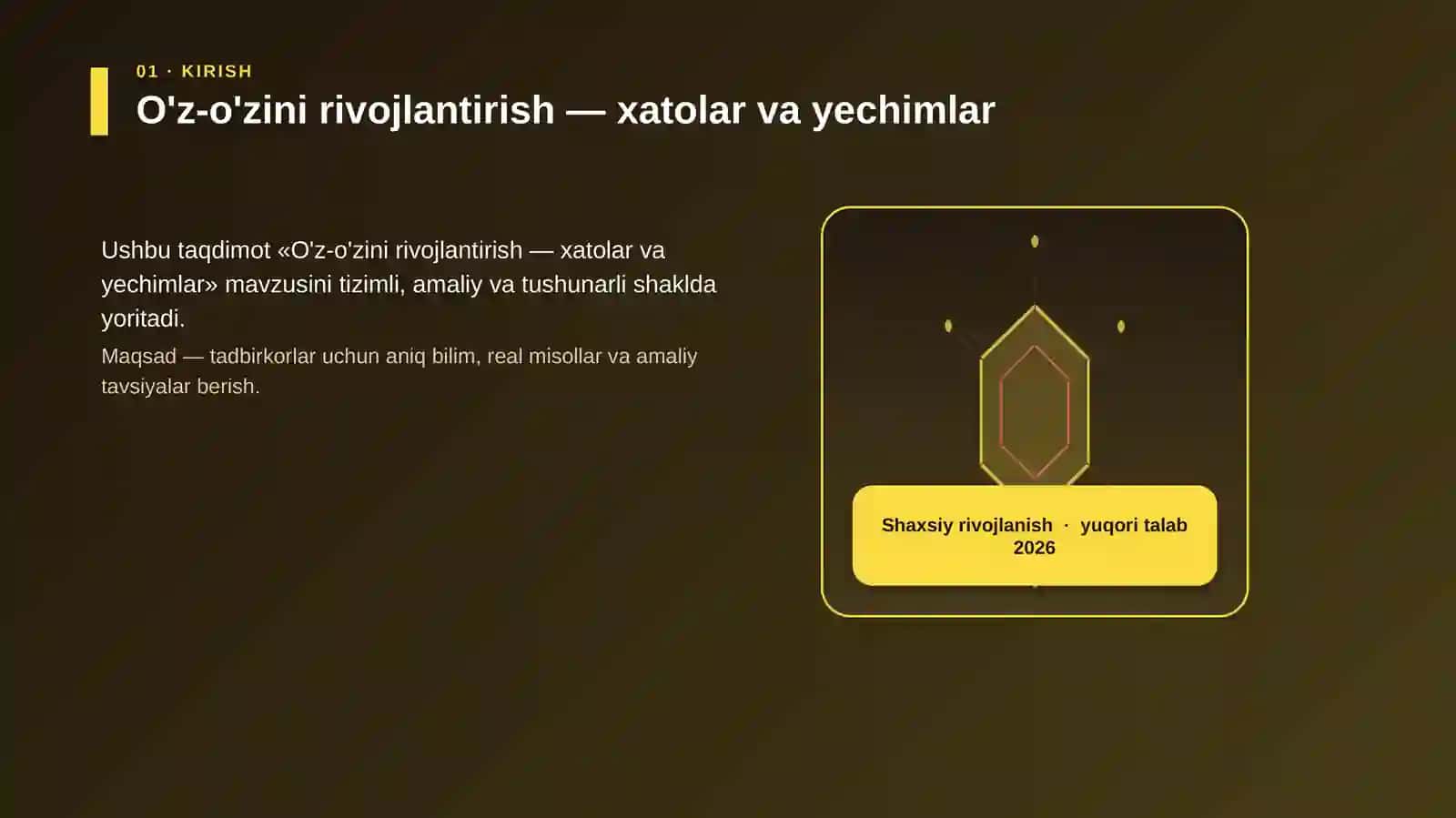 01 · KIRISH

O'z-o'zini rivojlantirish — xatolar va yechimlar

Ushbu taqdimot «O'z-o'zini rivojlantirish — xatolar va yechimlar» mavzusini tizimli, amaliy va tushunarli shaklda yoritadi.

Maqsad — tadbirkorlar uchun aniq bilim, real misollar va amaliy tavsiyalar berish.

Shaxsiy rivojlanish · yuqori talab 2026